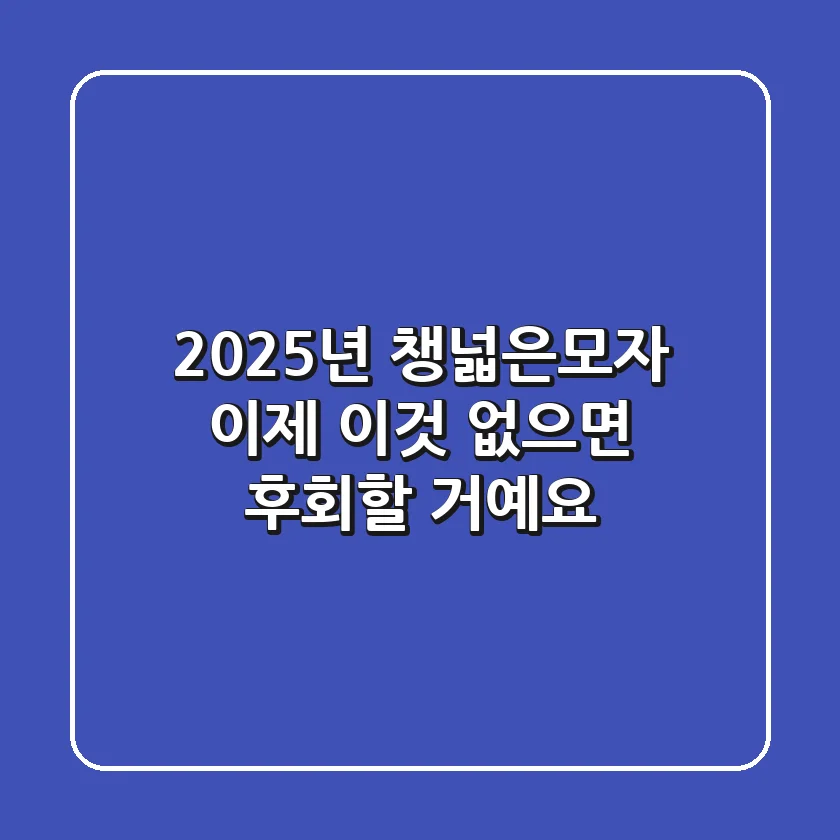 2025년 챙넓은모자
이제 이것 없으면
후회할 거예요